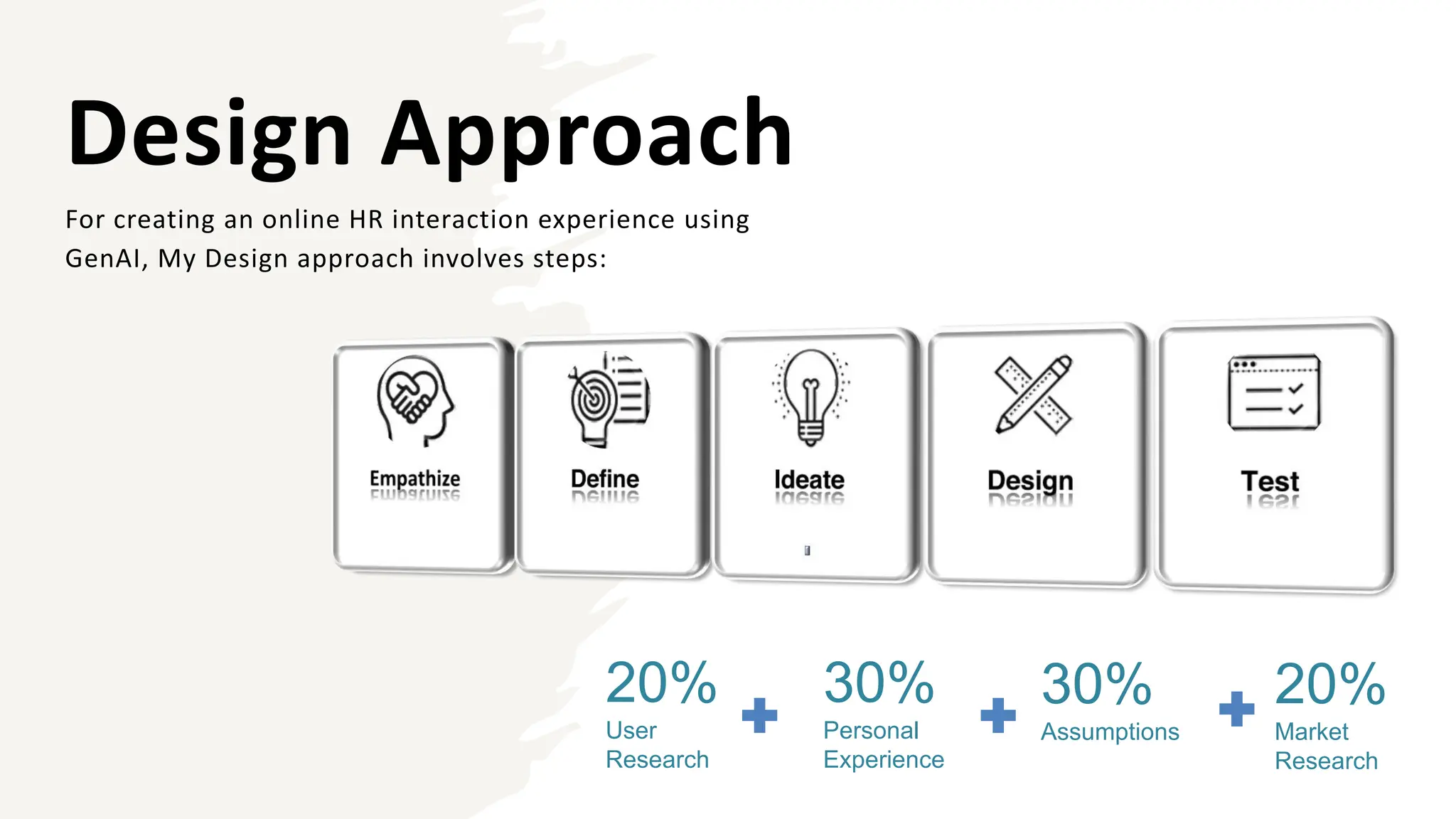 Design Approach

For creating an online HR interaction experience using GenAI, My Design approach involves steps:

Empathize

Define

Ideate

Design

Test

20% User Research + 30% Personal Experience + 30% Assumptions + 20% Market Research